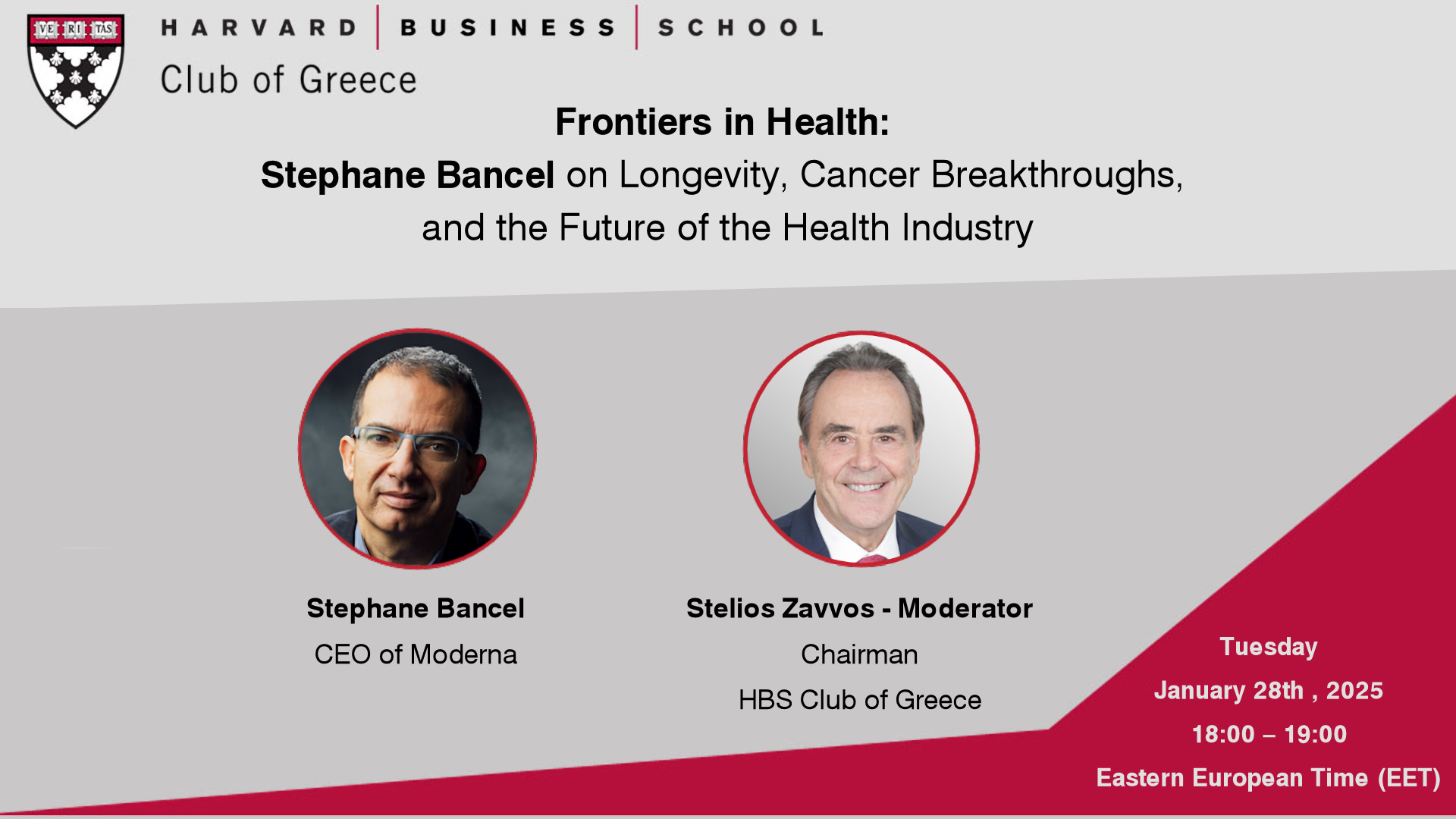 VE RI TAS

HARVARD | BUSINESS | SCHOOL

Club of Greece

Frontiers in Health:
Stephane Bancel on Longevity, Cancer Breakthroughs, and the Future of the Health Industry

Stephane Bancel
CEO of Moderna

Stelios Zavvos - Moderator
Chairman
HBS Club of Greece

Tuesday
January 28th , 2025
18:00 – 19:00
Eastern European Time (EET)